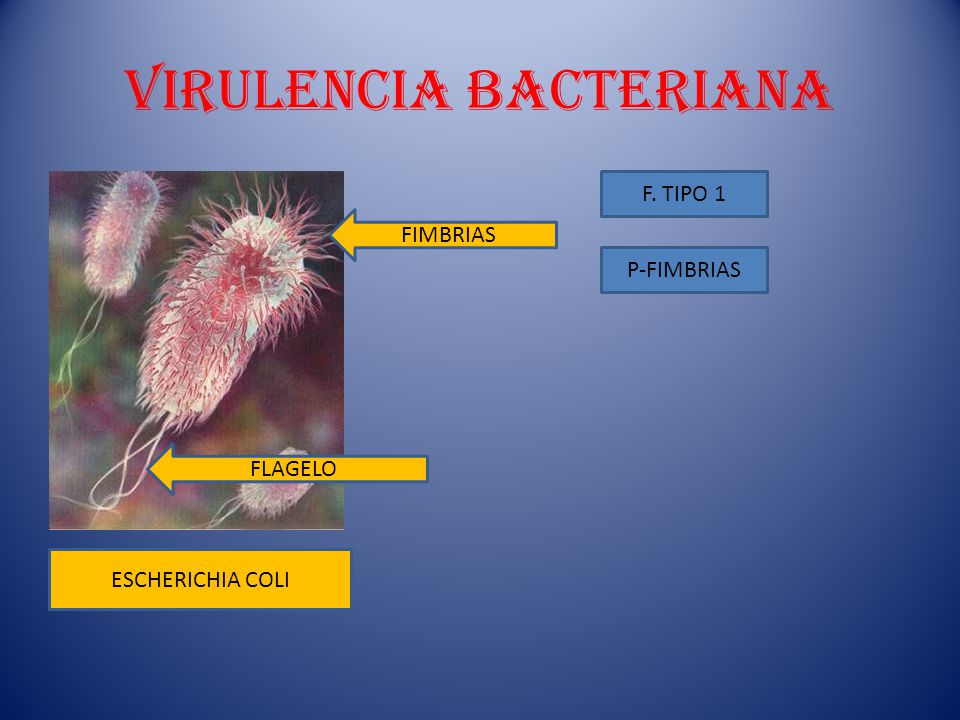 VIRULENCIA BACTERIANA

FIMBRIAS

F. TIPO 1

P-FIMBRIAS

FLAGELO

ESCHERICHIA COLI